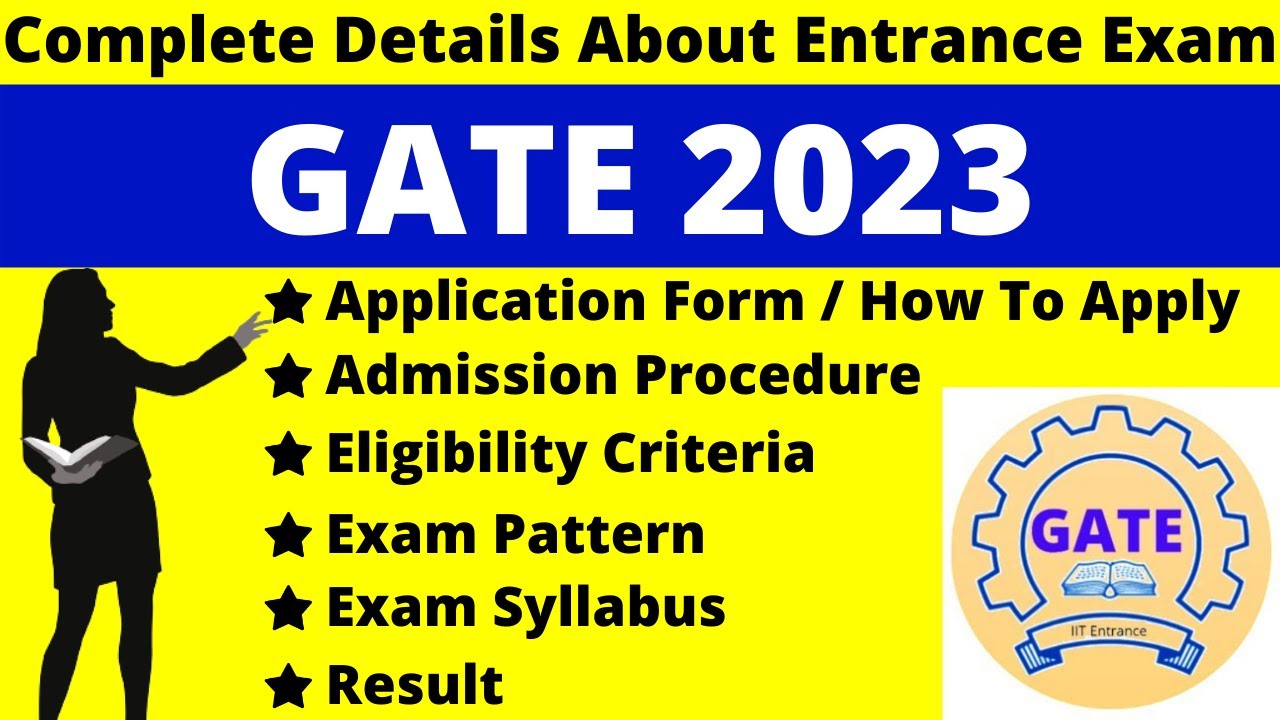 Complete Details About Entrance Exam

GATE 2023

★ Application Form / How To Apply
★ Admission Procedure
★ Eligibility Criteria
★ Exam Pattern
★ Exam Syllabus
★ Result

GATE
IIT Entrance